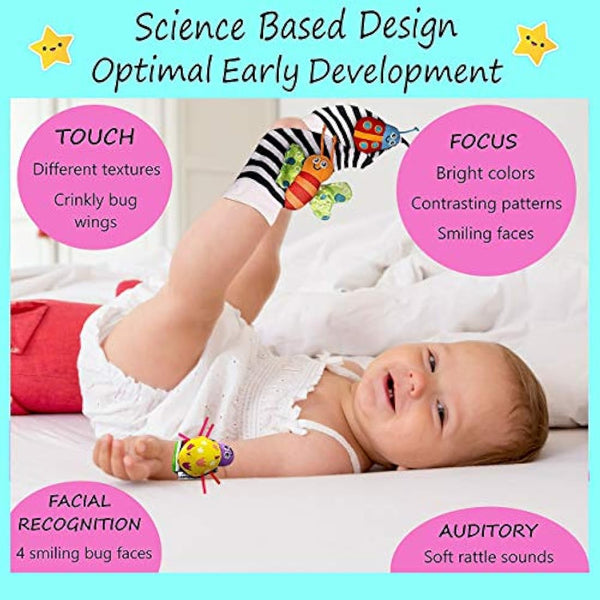 Science Based Design
Optimal Early Development

TOUCH
Different textures
Crinkly bug wings

FOCUS
Bright colors
Contrasting patterns
Smiling faces

FACIAL RECOGNITION
4 smiling bug faces

AUDITORY
Soft rattle sounds